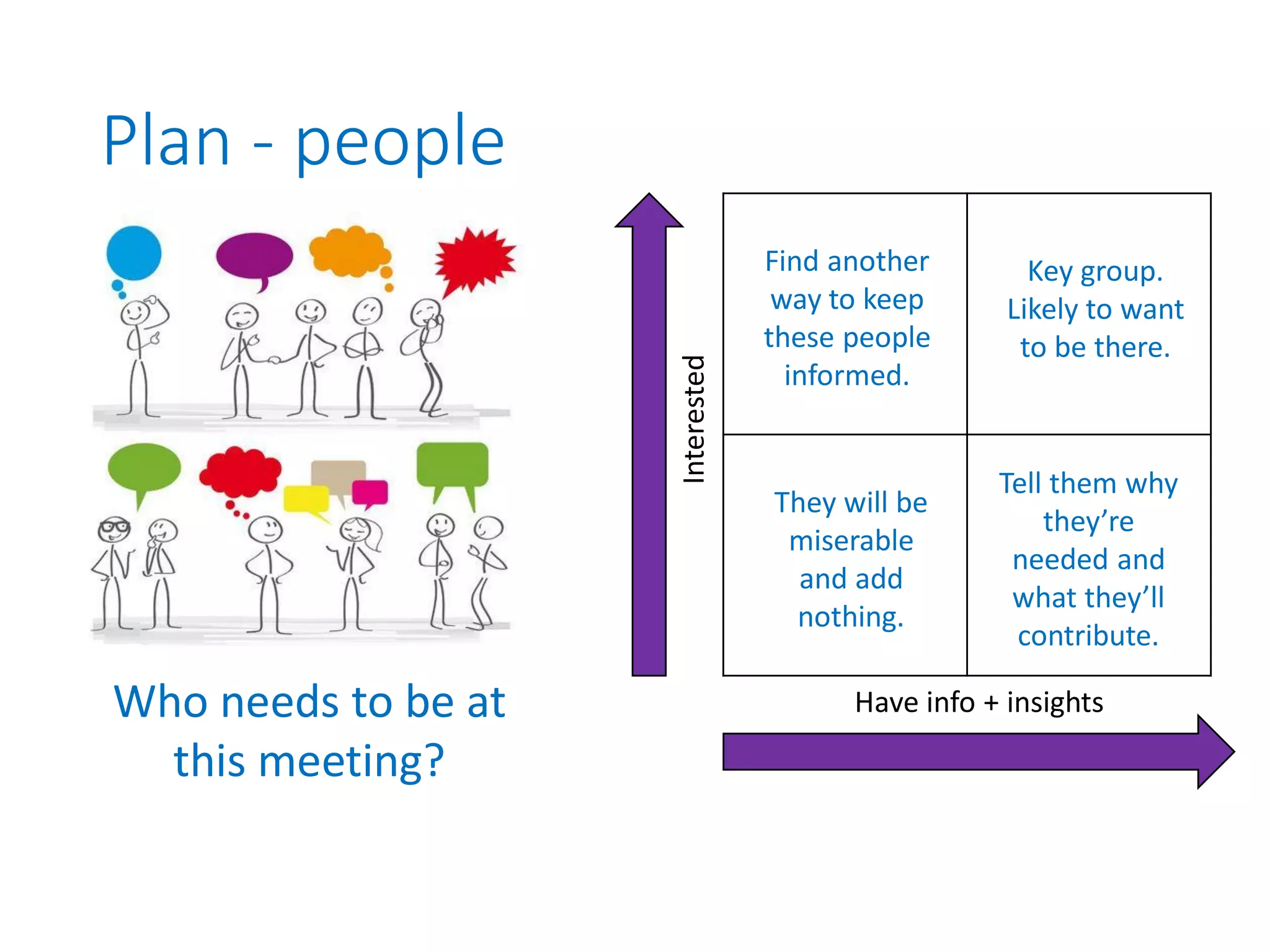 Plan - people

Who needs to be at this meeting?

Interested

| Find another way to keep these people informed. | Key group. Likely to want to be there. |
|---|---|
| They will be miserable and add nothing. | Tell them why they're needed and what they'll contribute. |

Have info + insights